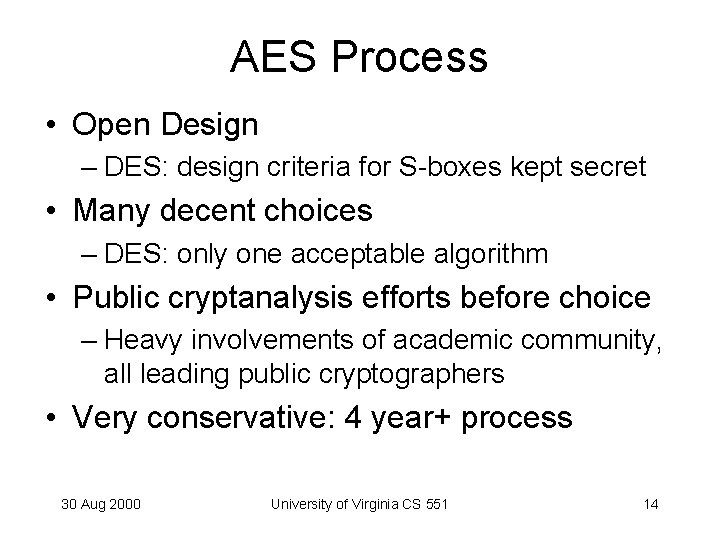 AES Process

• Open Design
– DES: design criteria for S-boxes kept secret
• Many decent choices
– DES: only one acceptable algorithm
• Public cryptanalysis efforts before choice
– Heavy involvements of academic community, all leading public cryptographers
• Very conservative: 4 year+ process

30 Aug 2000 University of Virginia CS 551 14